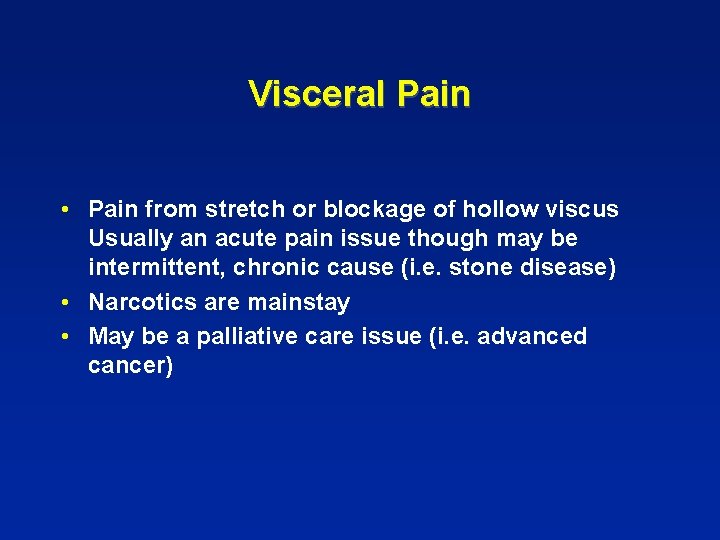 Visceral Pain

• Pain from stretch or blockage of hollow viscus Usually an acute pain issue though may be intermittent, chronic cause (i.e. stone disease)
• Narcotics are mainstay
• May be a palliative care issue (i.e. advanced cancer)